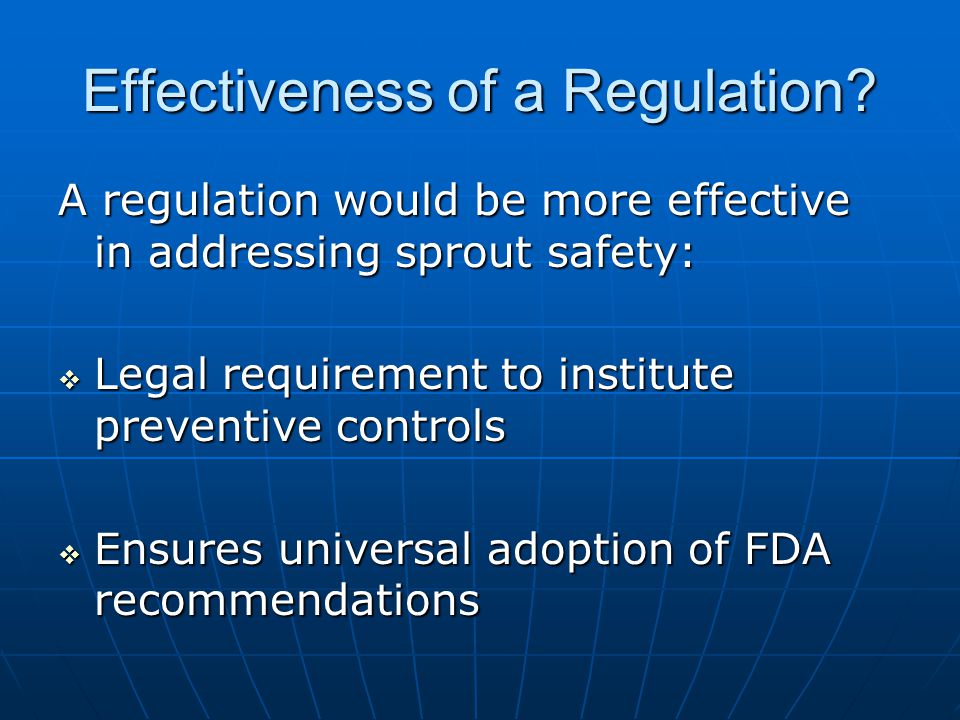 Effectiveness of a Regulation?

A regulation would be more effective in addressing sprout safety:

❖ Legal requirement to institute preventive controls

❖ Ensures universal adoption of FDA recommendations